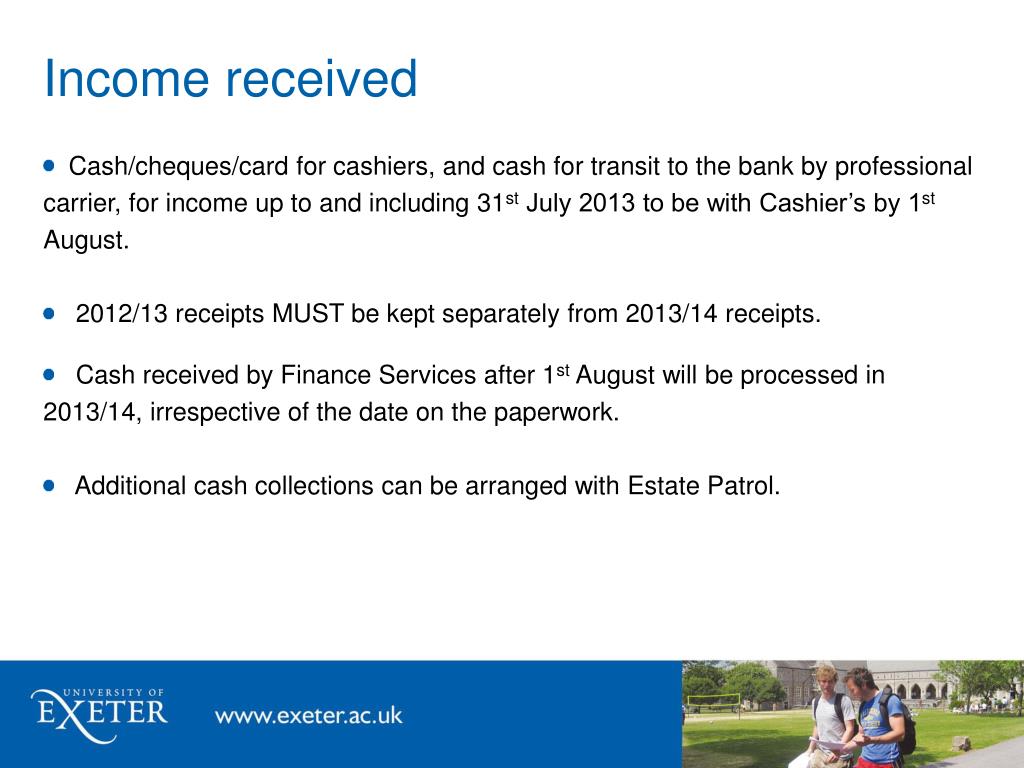 Income received

• Cash/cheques/card for cashiers, and cash for transit to the bank by professional carrier, for income up to and including 31st July 2013 to be with Cashier's by 1st August.

• 2012/13 receipts MUST be kept separately from 2013/14 receipts.

• Cash received by Finance Services after 1st August will be processed in 2013/14, irrespective of the date on the paperwork.

• Additional cash collections can be arranged with Estate Patrol.

UNIVERSITY OF EXETER

www.exeter.ac.uk